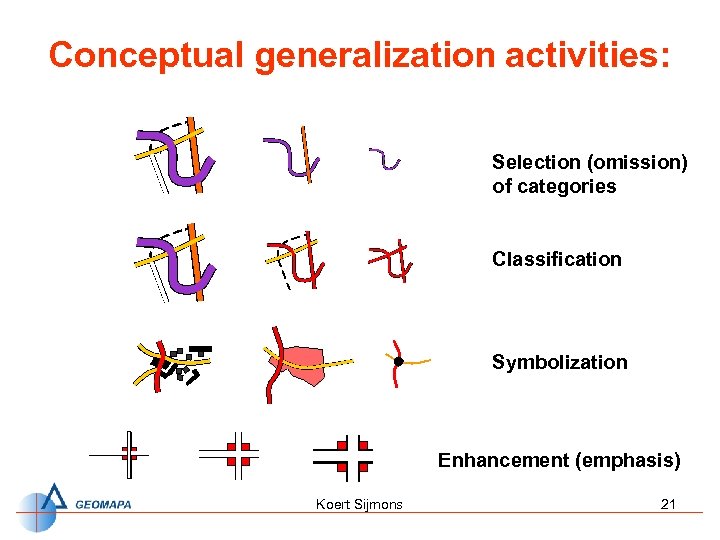 Conceptual generalization activities:

Selection (omission) of categories

Classification

Symbolization

Enhancement (emphasis)

GEOMAPA

Koert Sijmons

21